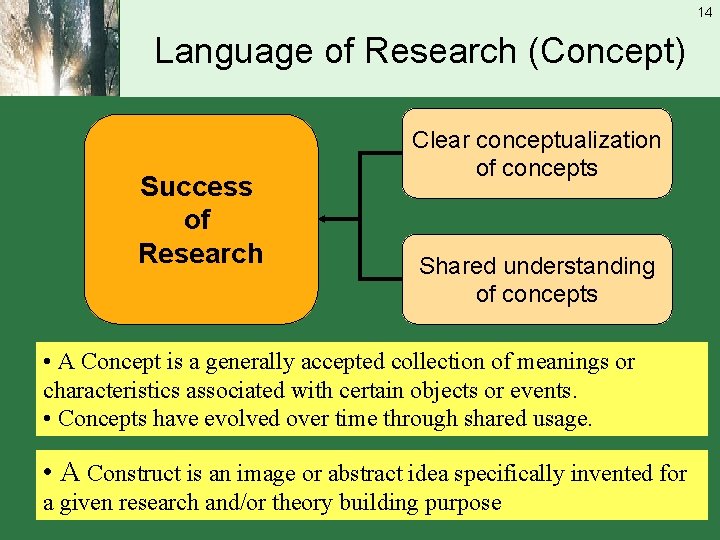 14

Language of Research (Concept)

Success of Research

Clear conceptualization of concepts

Shared understanding of concepts

• A Concept is a generally accepted collection of meanings or characteristics associated with certain objects or events.
• Concepts have evolved over time through shared usage.

• A Construct is an image or abstract idea specifically invented for a given research and/or theory building purpose